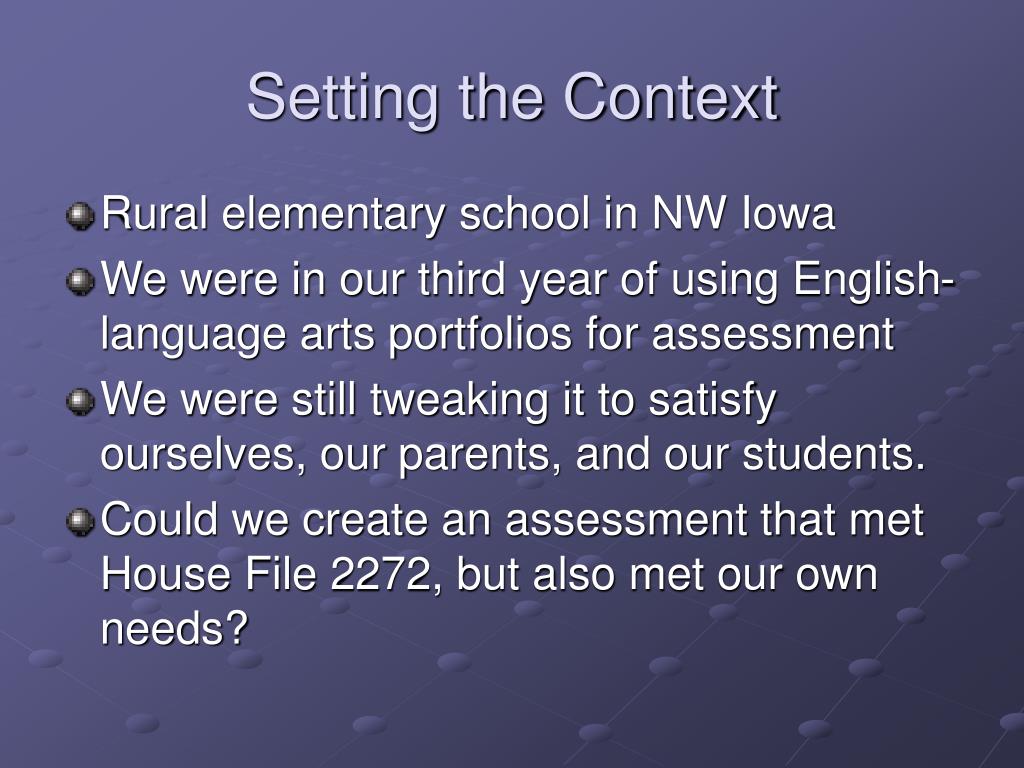 Setting the Context

Rural elementary school in NW Iowa

We were in our third year of using English-language arts portfolios for assessment

We were still tweaking it to satisfy ourselves, our parents, and our students.

Could we create an assessment that met House File 2272, but also met our own needs?